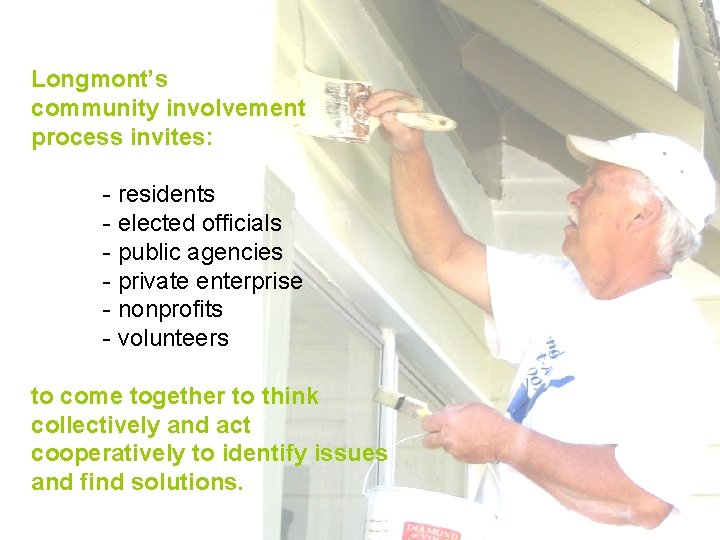 Longmont's community involvement process invites:

- residents
- elected officials
- public agencies
- private enterprise
- nonprofits
- volunteers

to come together to think collectively and act cooperatively to identify issues and find solutions.

DIAMOND